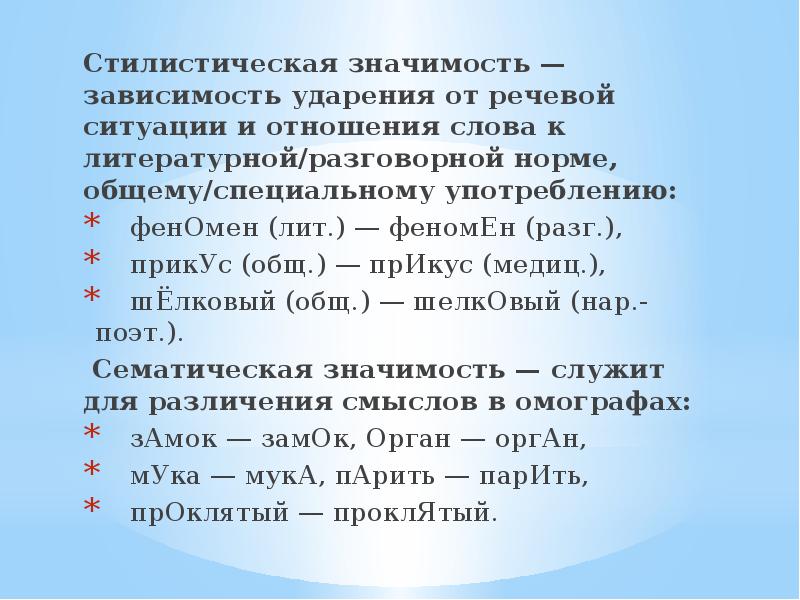 Стилистическая значимость — зависимость ударения от речевой ситуации и отношения слова к литературной/разговорной норме, общему/специальному употреблению:

* фенОмен (лит.) — феномЕн (разг.),
* прикУс (общ.) — прИкус (медиц.),
* шЁлковый (общ.) — шелкОвый (нар.-поэт.).

Сематическая значимость — служит для различения смыслов в омографах:

* зАмок — замОк, Орган — оргАн,
* мУка — мукА, пАрить — парИть,
* прОклятый — проклЯтый.